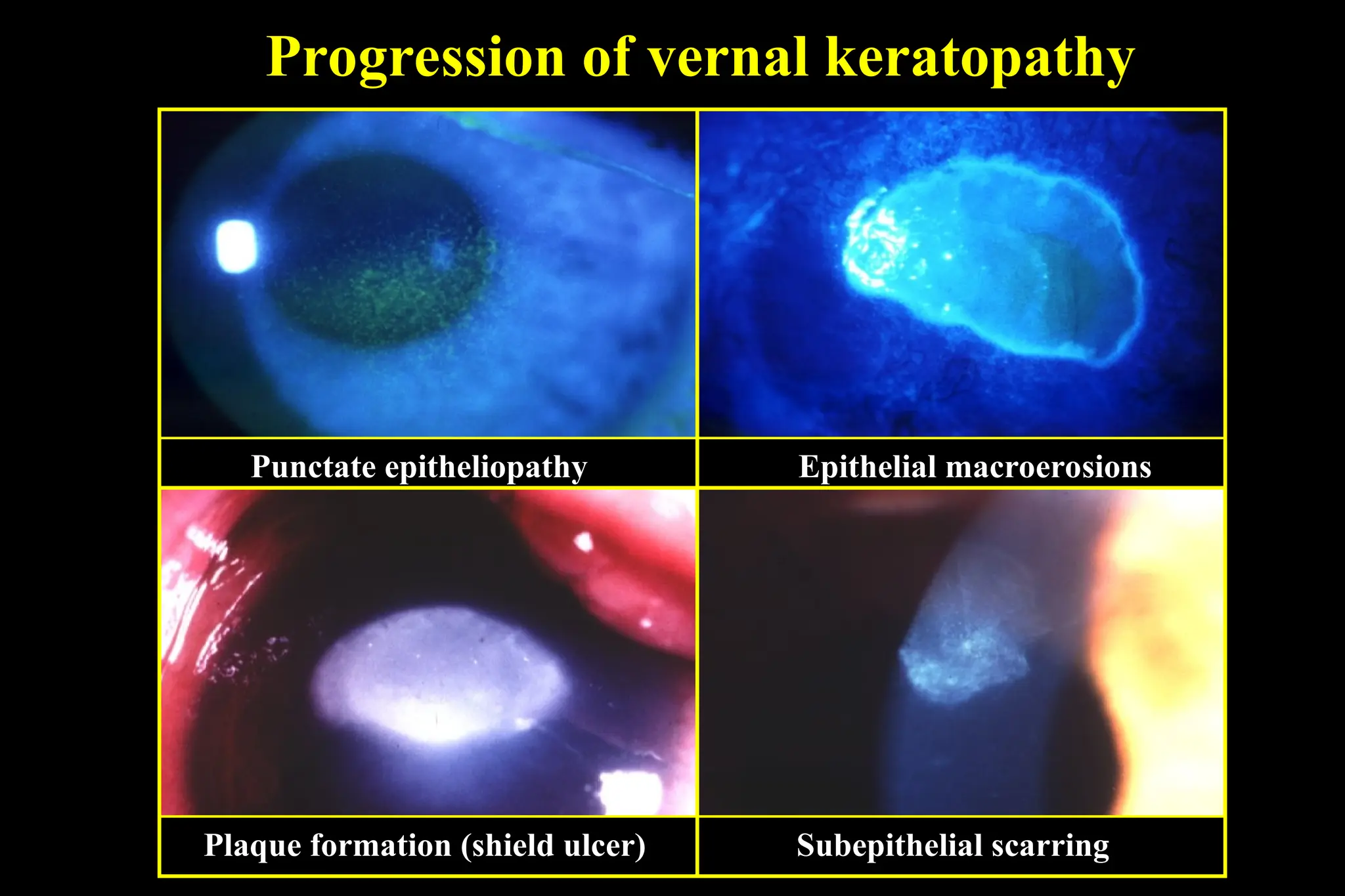 Progression of vernal keratopathy

Punctate epitheliopathy

Epithelial macroerosions

Plaque formation (shield ulcer)

Subepithelial scarring